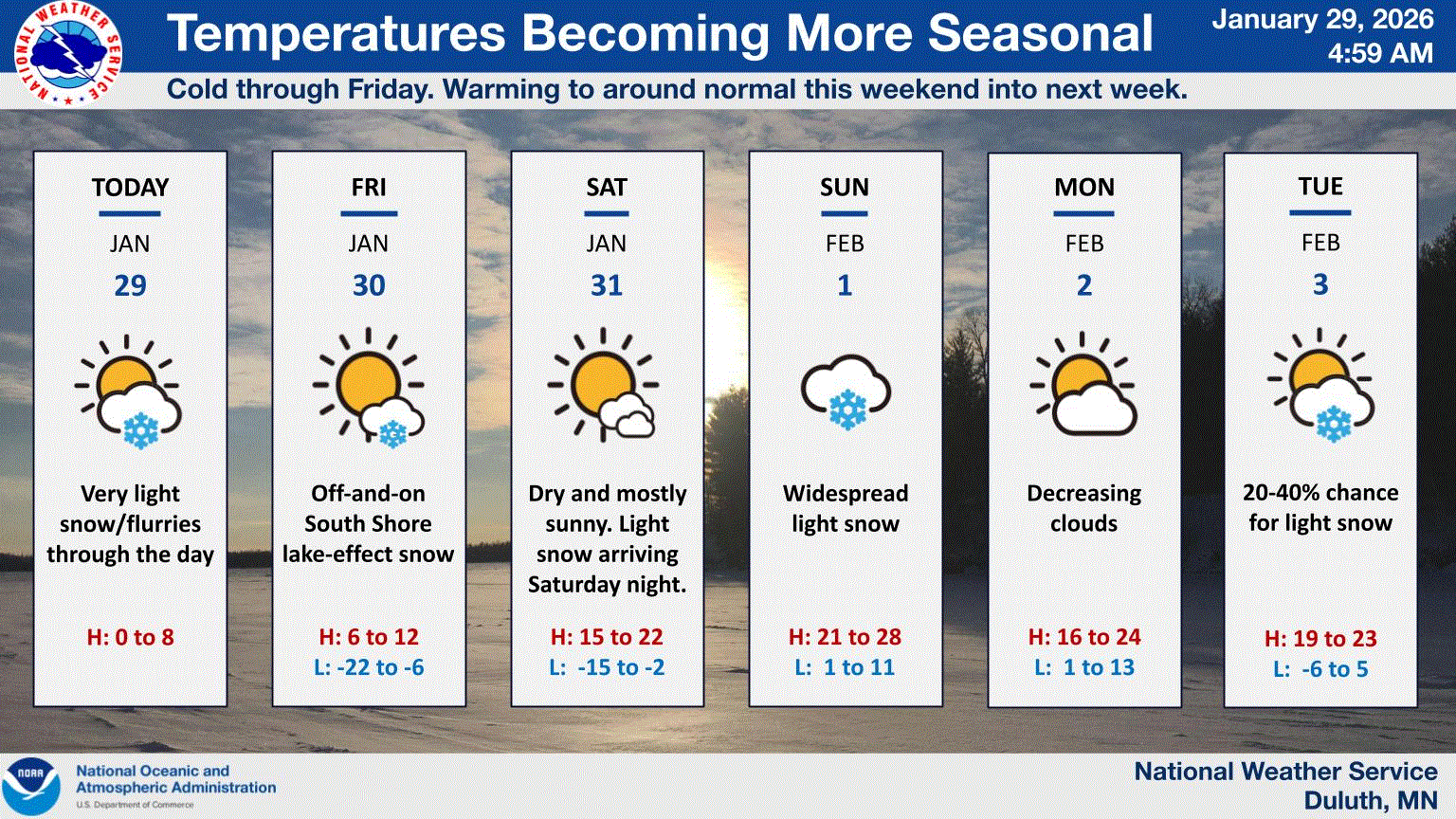 NATIONAL WEATHER SERVICE

Temperatures Becoming More Seasonal

January 29, 2026
4:59 AM

Cold through Friday. Warming to around normal this weekend into next week.

TODAY
JAN
29
Very light snow/flurries through the day
H: 0 to 8

FRI
JAN
30
Off-and-on South Shore lake-effect snow
H: 6 to 12
L: -22 to -6

SAT
JAN
31
Dry and mostly sunny. Light snow arriving Saturday night.
H: 15 to 22
L: -15 to -2

SUN
FEB
1
Widespread light snow
H: 21 to 28
L: 1 to 11

MON
FEB
2
Decreasing clouds
H: 16 to 24
L: 1 to 13

TUE
FEB
3
20-40% chance for light snow
H: 19 to 23
L: -6 to 5

NOAA
National Oceanic and Atmospheric Administration
U.S. Department of Commerce

National Weather Service
Duluth, MN